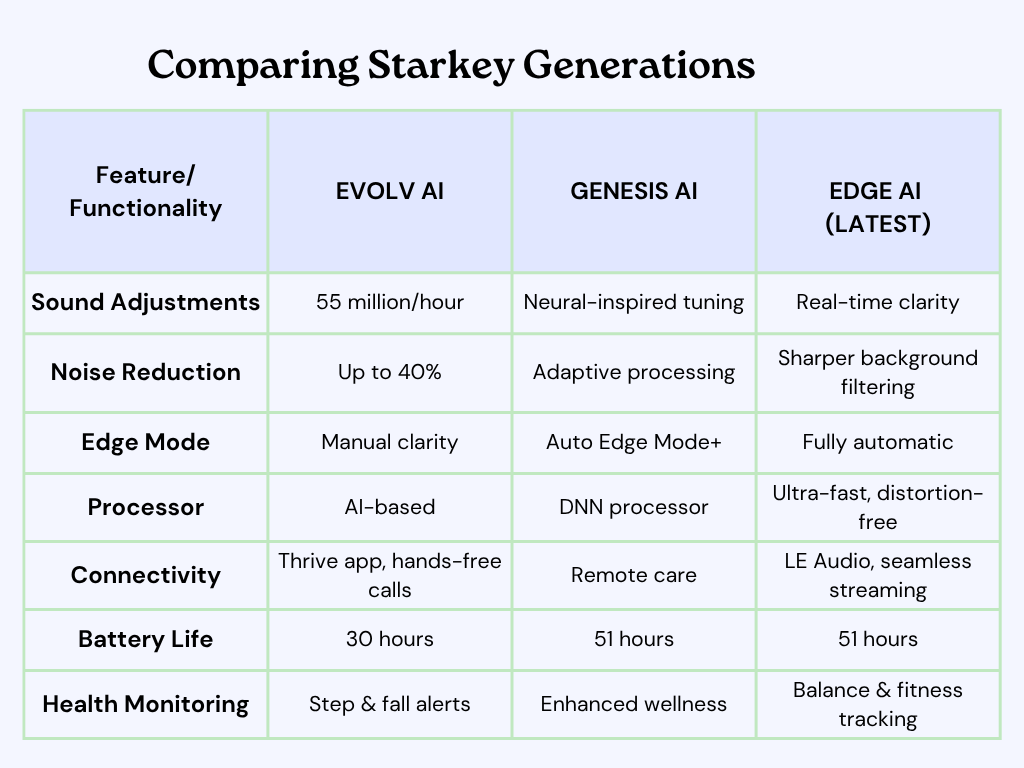 Comparing Starkey Generations

| Feature/ Functionality | EVOLV AI | GENESIS AI | EDGE AI (LATEST) |
|---|---|---|---|
| Sound Adjustments | 55 million/hour | Neural-inspired tuning | Real-time clarity |
| Noise Reduction | Up to 40% | Adaptive processing | Sharper background filtering |
| Edge Mode | Manual clarity | Auto Edge Mode+ | Fully automatic |
| Processor | AI-based | DNN processor | Ultra-fast, distortion-free |
| Connectivity | Thrive app, hands-free calls | Remote care | LE Audio, seamless streaming |
| Battery Life | 30 hours | 51 hours | 51 hours |
| Health Monitoring | Step & fall alerts | Enhanced wellness | Balance & fitness tracking |